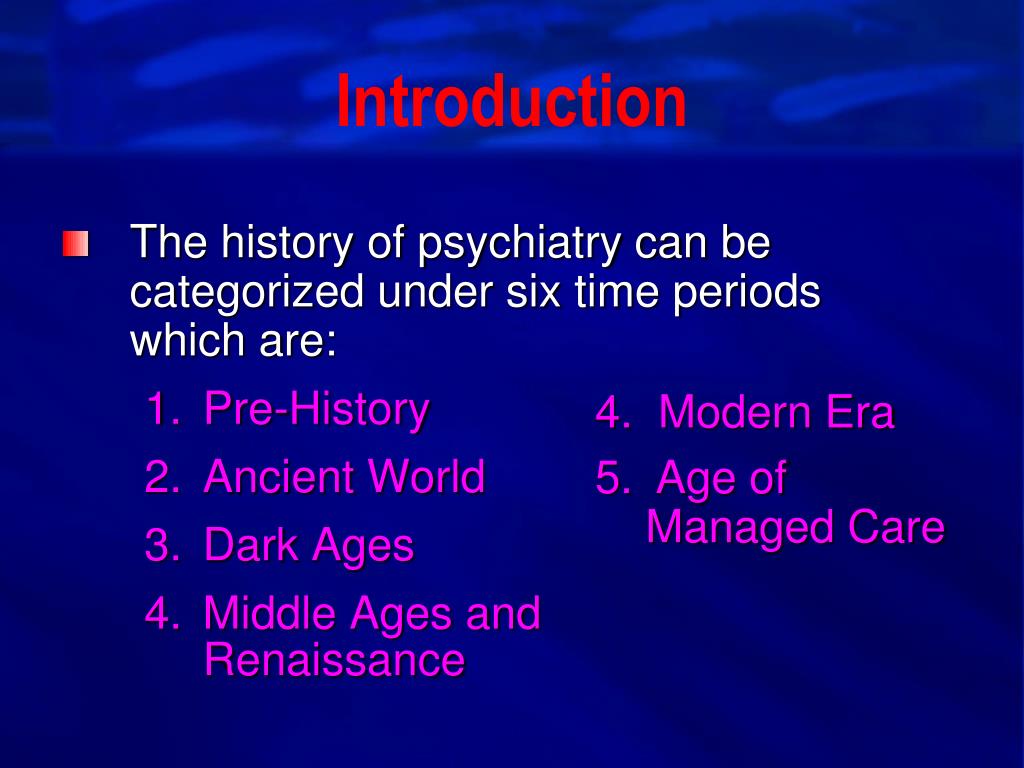 Introduction

The history of psychiatry can be categorized under six time periods which are:

1. Pre-History
2. Ancient World
3. Dark Ages
4. Middle Ages and Renaissance

4. Modern Era
5. Age of Managed Care